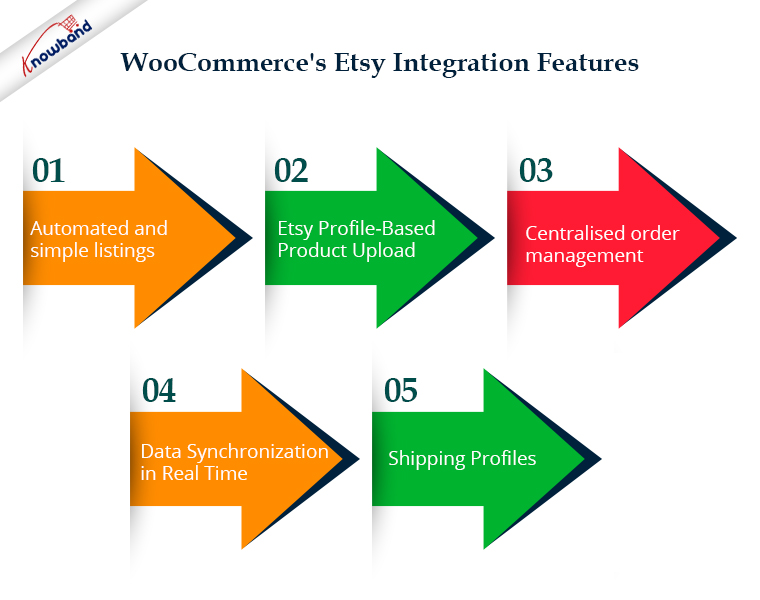 Knowband

WooCommerce's Etsy Integration Features

01
Automated and simple listings

02
Etsy Profile-Based Product Upload

03
Centralised order management

04
Data Synchronization in Real Time

05
Shipping Profiles